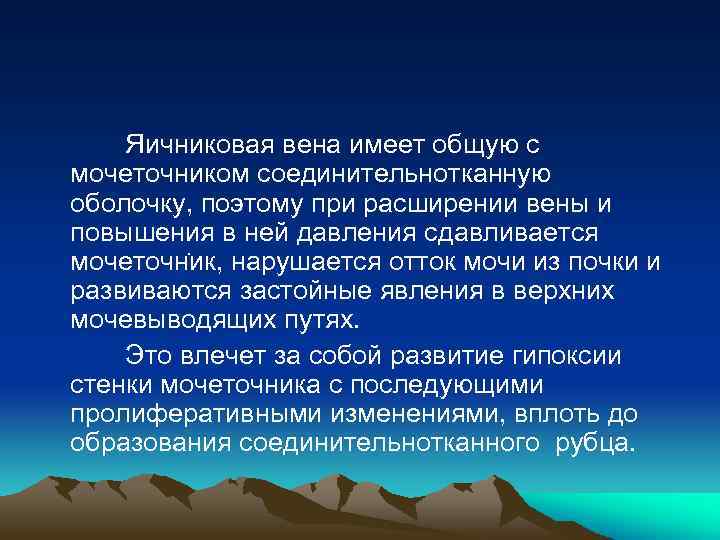 Яичниковая вена имеет общую с мочеточником соединительнотканную оболочку, поэтому при расширении вены и повышения в ней давления сдавливается мочеточник, нарушается отток мочи из почки и развиваются застойные явления в верхних мочевыводящих путях.

Это влечет за собой развитие гипоксии стенки мочеточника с последующими пролиферативными изменениями, вплоть до образования соединительнотканного рубца.